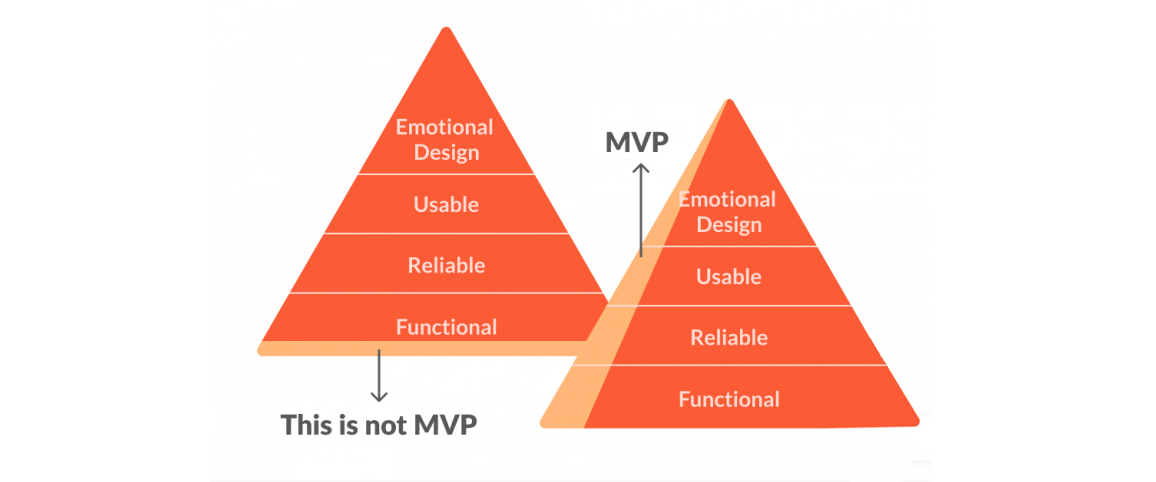 Emotional Design
Usable
Reliable
Functional

This is not MVP

MVP

Emotional Design
Usable
Reliable
Functional